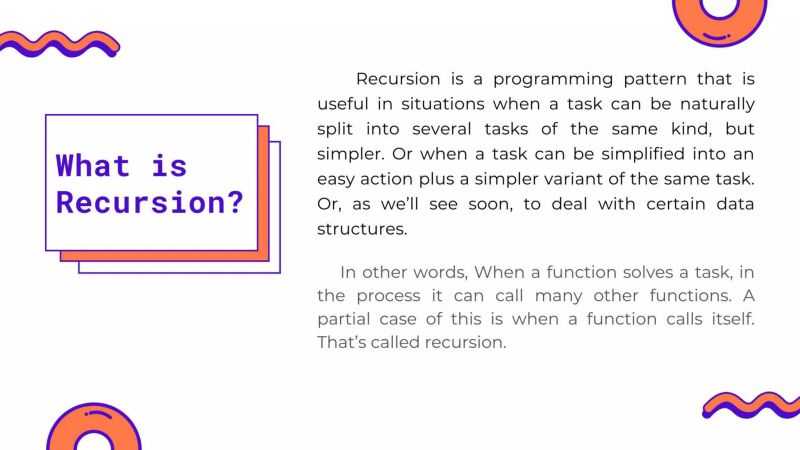 What is Recursion?

Recursion is a programming pattern that is useful in situations when a task can be naturally split into several tasks of the same kind, but simpler. Or when a task can be simplified into an easy action plus a simpler variant of the same task. Or, as we'll see soon, to deal with certain data structures.

In other words, When a function solves a task, in the process it can call many other functions. A partial case of this is when a function calls itself. That's called recursion.